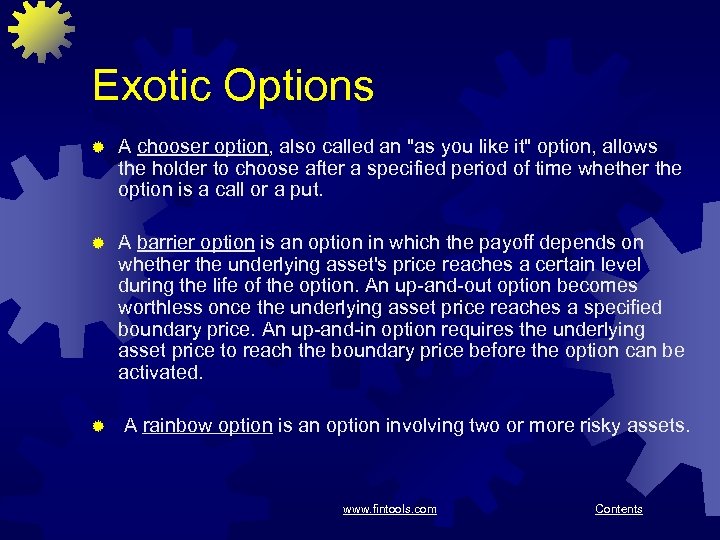 Exotic Options

A chooser option, also called an "as you like it" option, allows the holder to choose after a specified period of time whether the option is a call or a put.

A barrier option is an option in which the payoff depends on whether the underlying asset's price reaches a certain level during the life of the option. An up-and-out option becomes worthless once the underlying asset price reaches a specified boundary price. An up-and-in option requires the underlying asset price to reach the boundary price before the option can be activated.

A rainbow option is an option involving two or more risky assets.

www.fintools.com

Contents